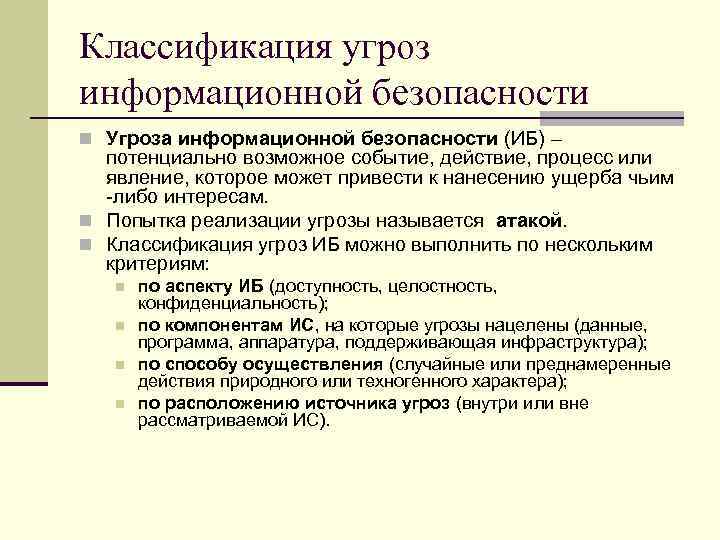 Классификация угроз информационной безопасности

Угроза информационной безопасности (ИБ) – потенциально возможное событие, действие, процесс или явление, которое может привести к нанесению ущерба чьим -либо интересам.

Попытка реализации угрозы называется атакой.

Классификация угроз ИБ можно выполнить по нескольким критериям:

по аспекту ИБ (доступность, целостность, конфиденциальность);

по компонентам ИС, на которые угрозы нацелены (данные, программа, аппаратура, поддерживающая инфраструктура);

по способу осуществления (случайные или преднамеренные действия природного или техногенного характера);

по расположению источника угроз (внутри или вне рассматриваемой ИС).